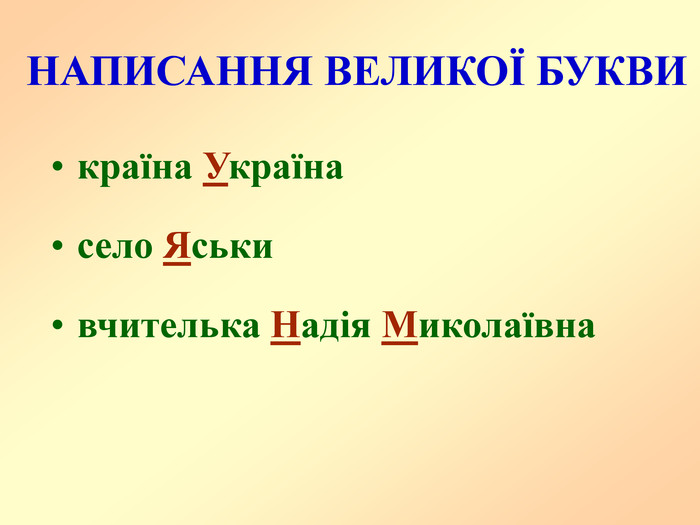 НАПИСАННЯ ВЕЛИКОЇ БУКВИ

• країна Україна

• село Яськи

• вчителька Надія Миколаївна